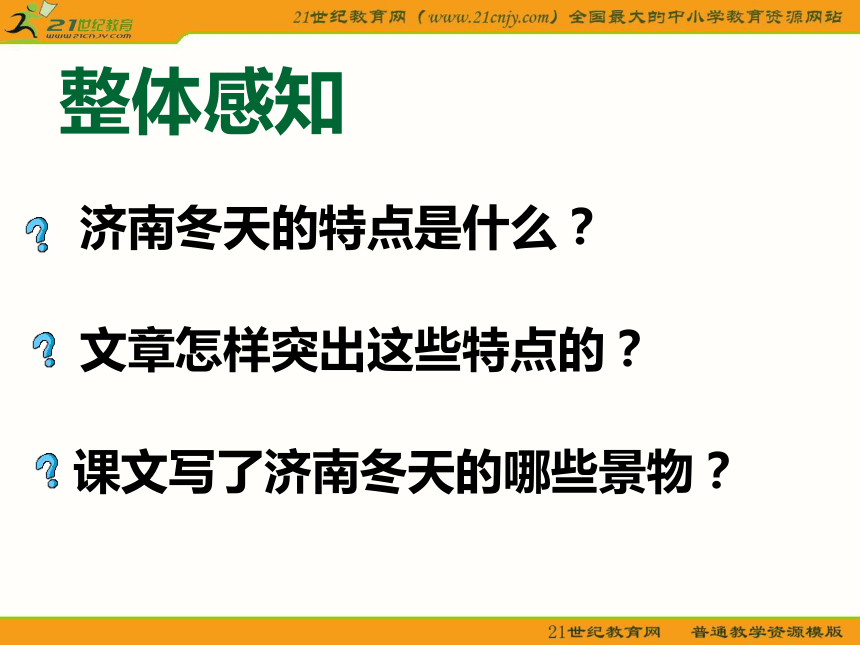 21世纪教育
www.21cnjy.com

21世纪教育网（www.21cnjy.com）全国最大的中小学教育资源网站

整体感知

济南冬天的特点是什么？

文章怎样突出这些特点的？

课文写了济南冬天的哪些景物？

21世纪教育网　普通教学资源模版